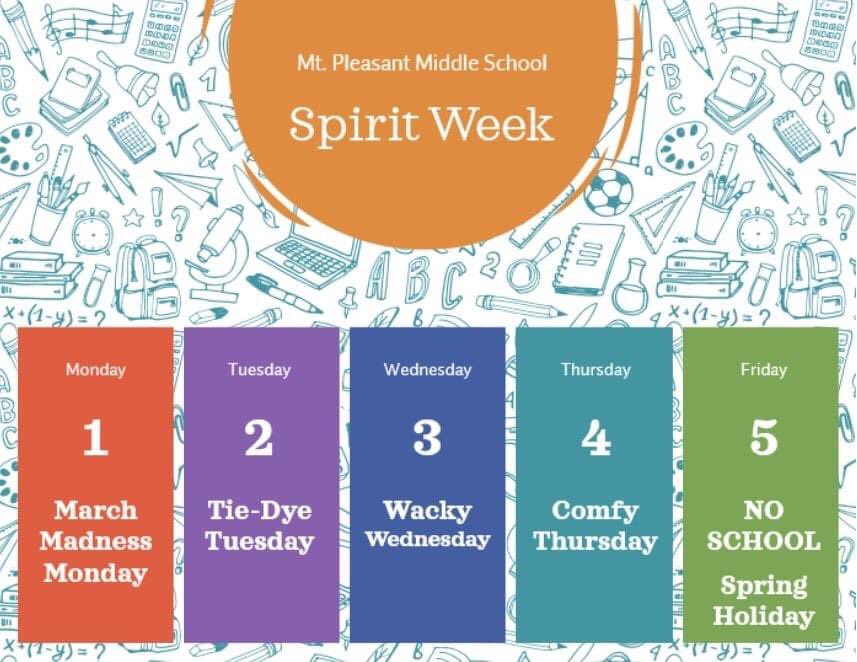 Mt. Pleasant Middle School

Spirit Week

Monday

1

March Madness Monday

Tuesday

2

Tie-Dye Tuesday

Wednesday

3

Wacky Wednesday

Thursday

4

Comfy Thursday

Friday

5

NO SCHOOL

Spring Holiday